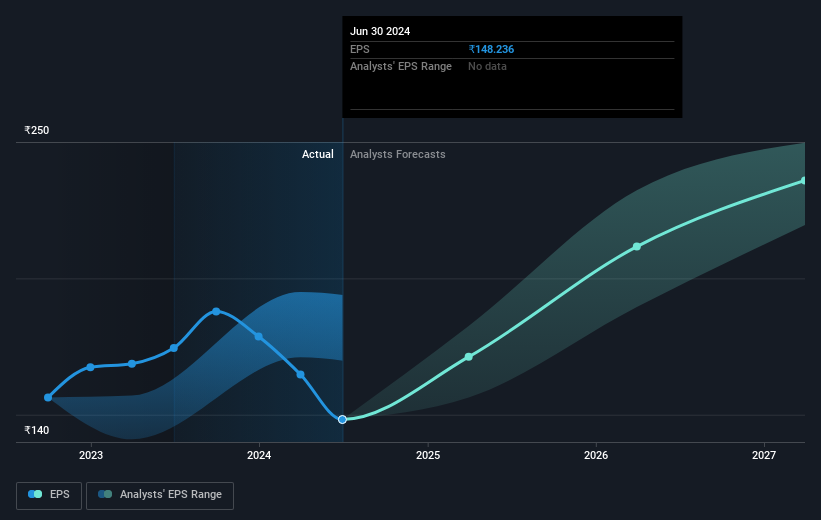 Jun 30 2024
EPS ₹148.236
Analysts' EPS Range No data

₹250
Actual
Analysts Forecasts
₹140
2023
2024
2025
2026
2027

EPS
Analysts' EPS Range